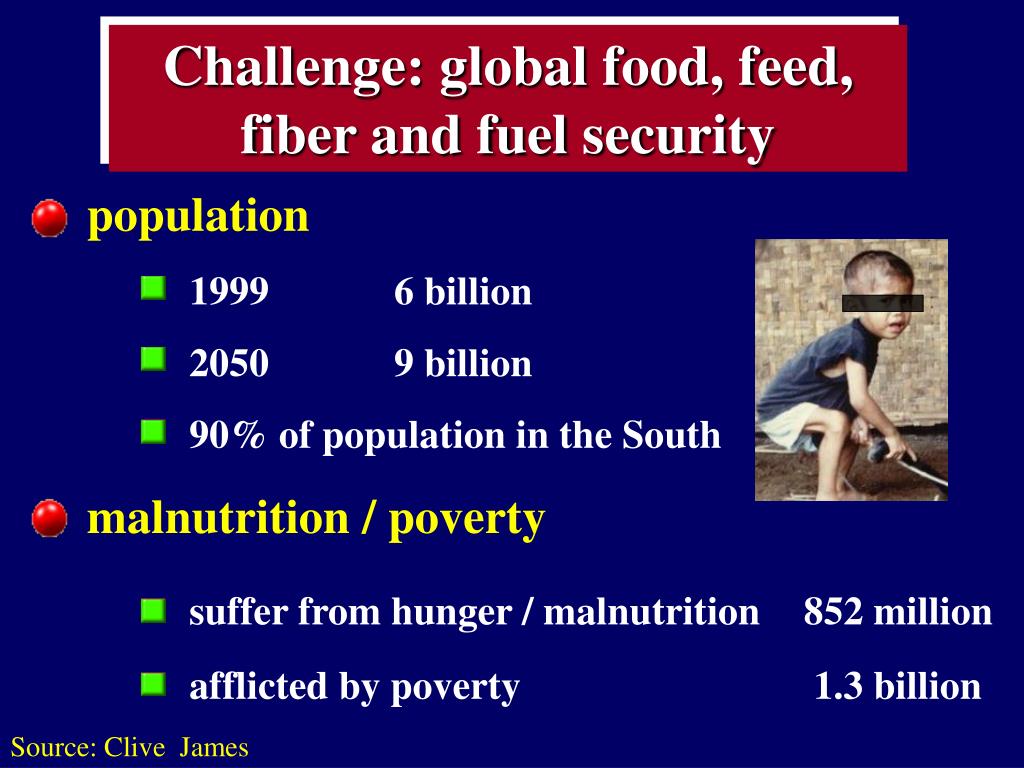 Challenge: global food, feed, fiber and fuel security

population

1999 6 billion

2050 9 billion

90% of population in the South

malnutrition / poverty

suffer from hunger / malnutrition 852 million

afflicted by poverty 1.3 billion

Source: Clive James